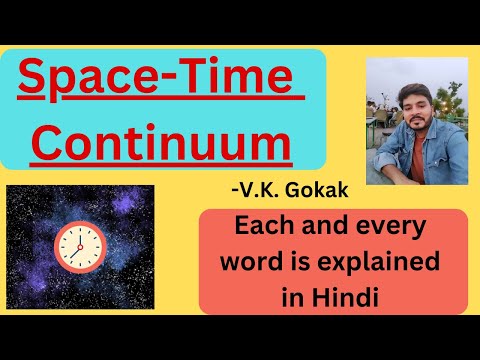 Space-Time Continuum

-V.K. Gokak

Each and every word is explained in Hindi